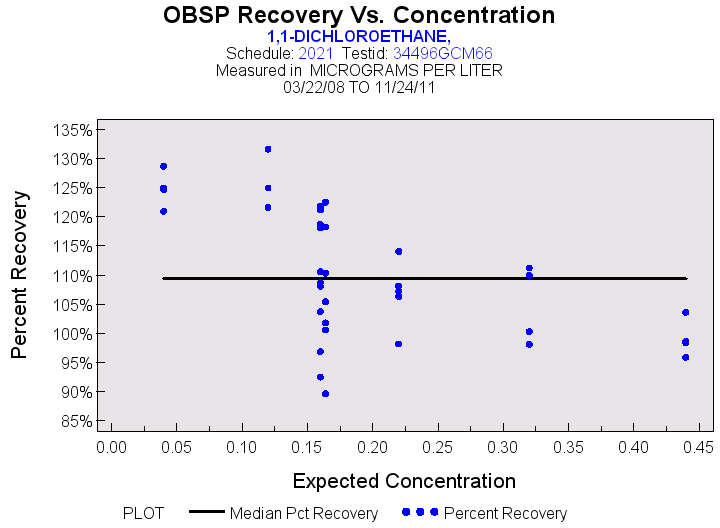 OBSP Recovery Vs. Concentration
1,1-DICHLOROETHANE,
Schedule: 2021 Testid: 34496GCM66
Measured in MICROGRAMS PER LITER
03/22/08 TO 11/24/11

Percent Recovery

135%
130%
125%
120%
115%
110%
105%
100%
95%
90%
85%

0.00 0.05 0.10 0.15 0.20 0.25 0.30 0.35 0.40 0.45

Expected Concentration

PLOT Median Pct Recovery Percent Recovery